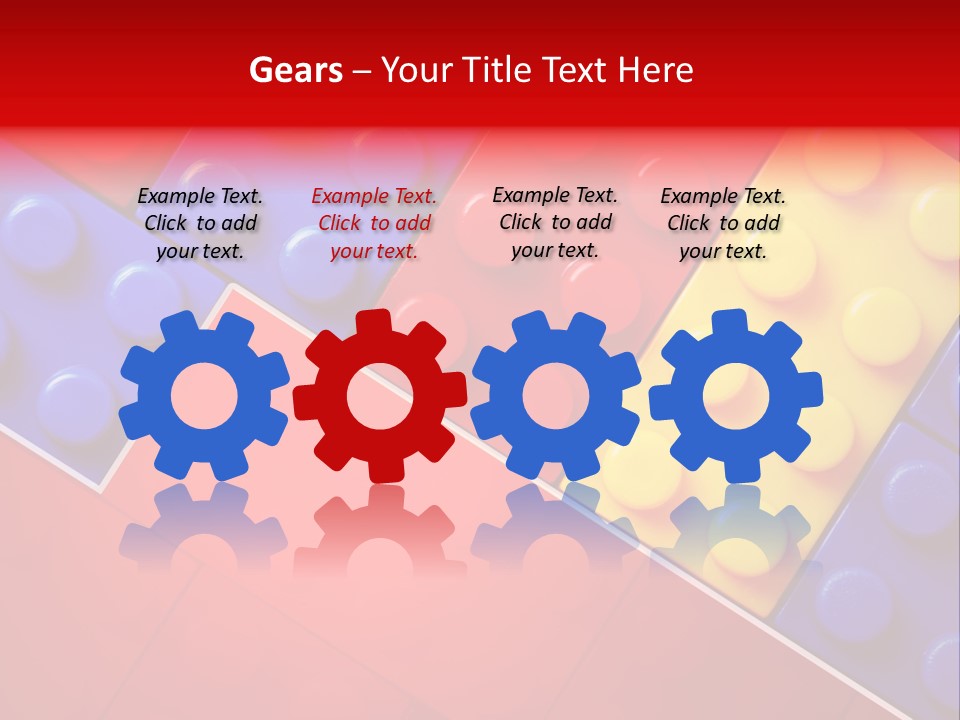 Gears – Your Title Text Here

Example Text. Click to add your text.

Example Text. Click to add your text.

Example Text. Click to add your text.

Example Text. Click to add your text.